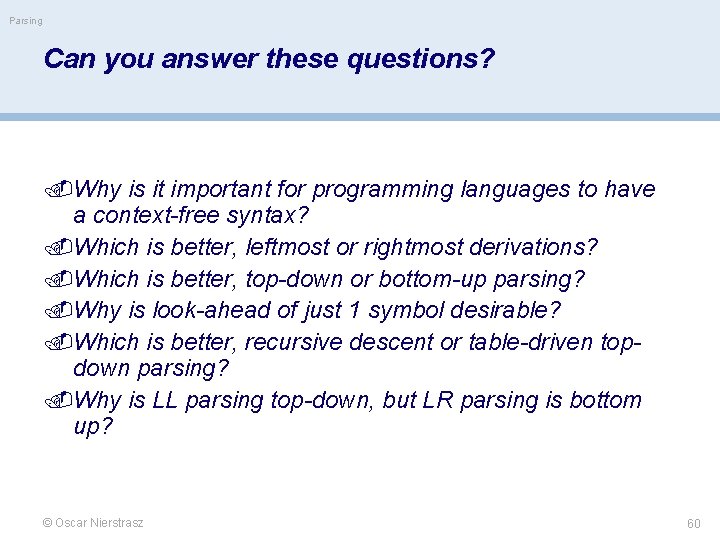 Parsing

Can you answer these questions?

Why is it important for programming languages to have a context-free syntax?
Which is better, leftmost or rightmost derivations?
Which is better, top-down or bottom-up parsing?
Why is look-ahead of just 1 symbol desirable?
Which is better, recursive descent or table-driven top-down parsing?
Why is LL parsing top-down, but LR parsing is bottom up?

© Oscar Nierstrasz

60